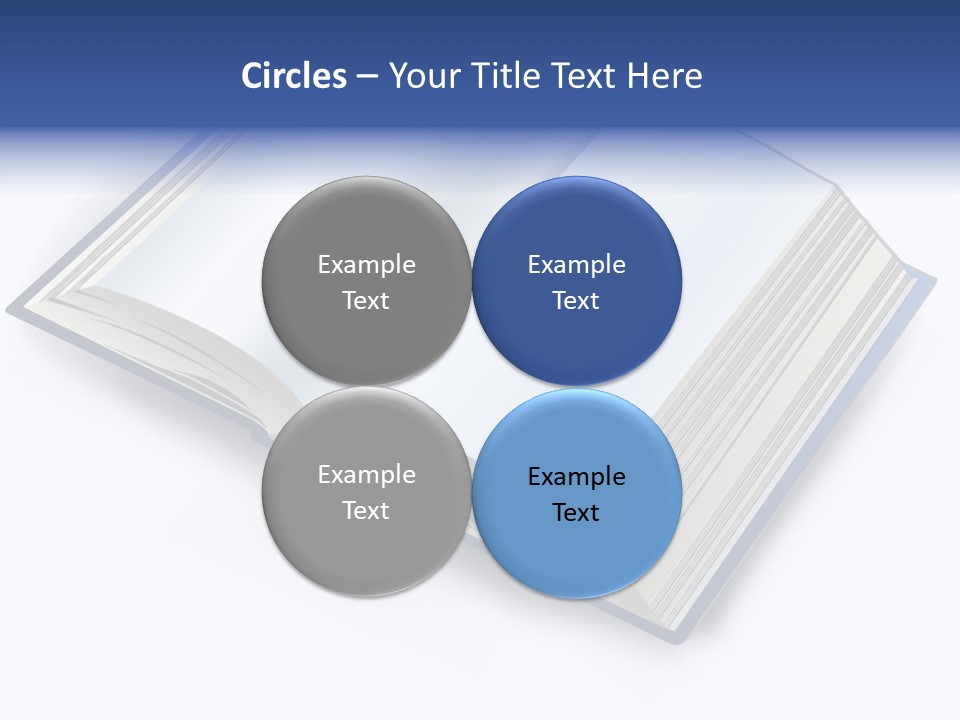 Circles – Your Title Text Here

Example Text

Example Text

Example Text

Example Text